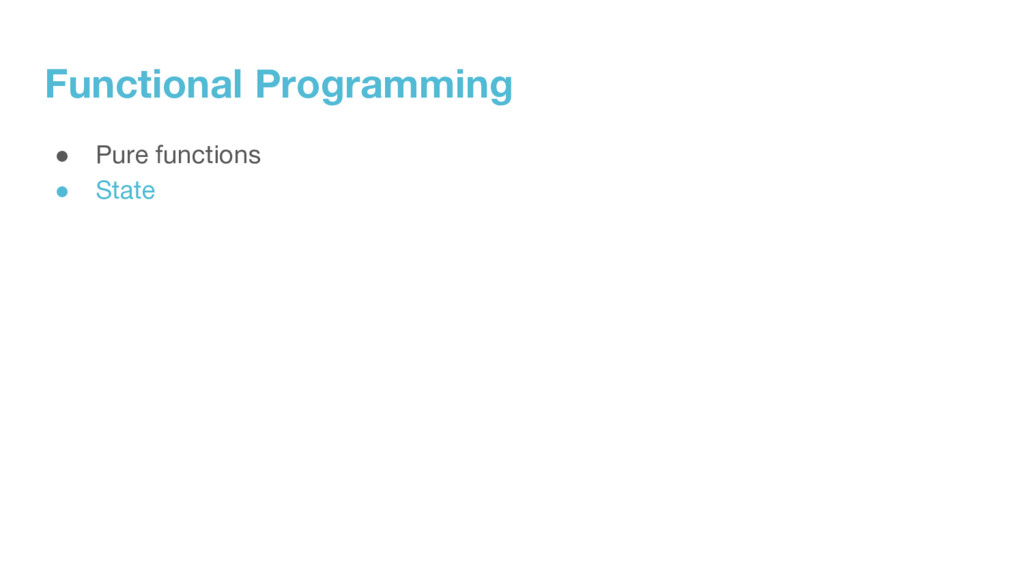 Functional Programming

● Pure functions
● State